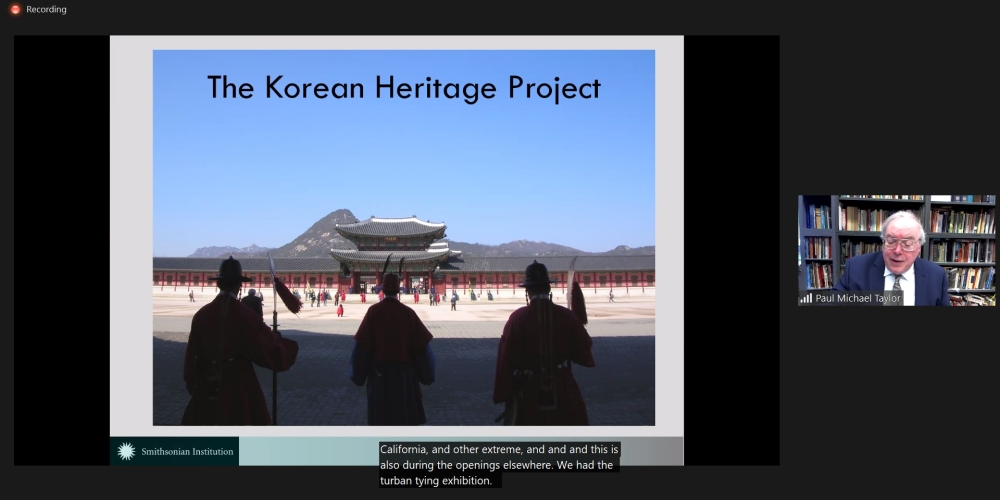 Recording

The Korean Heritage Project

Smithsonian Institution

California, and other extreme, and and and this is also during the openings elsewhere. We had the turban tying exhibition.

Paul Michael Taylor